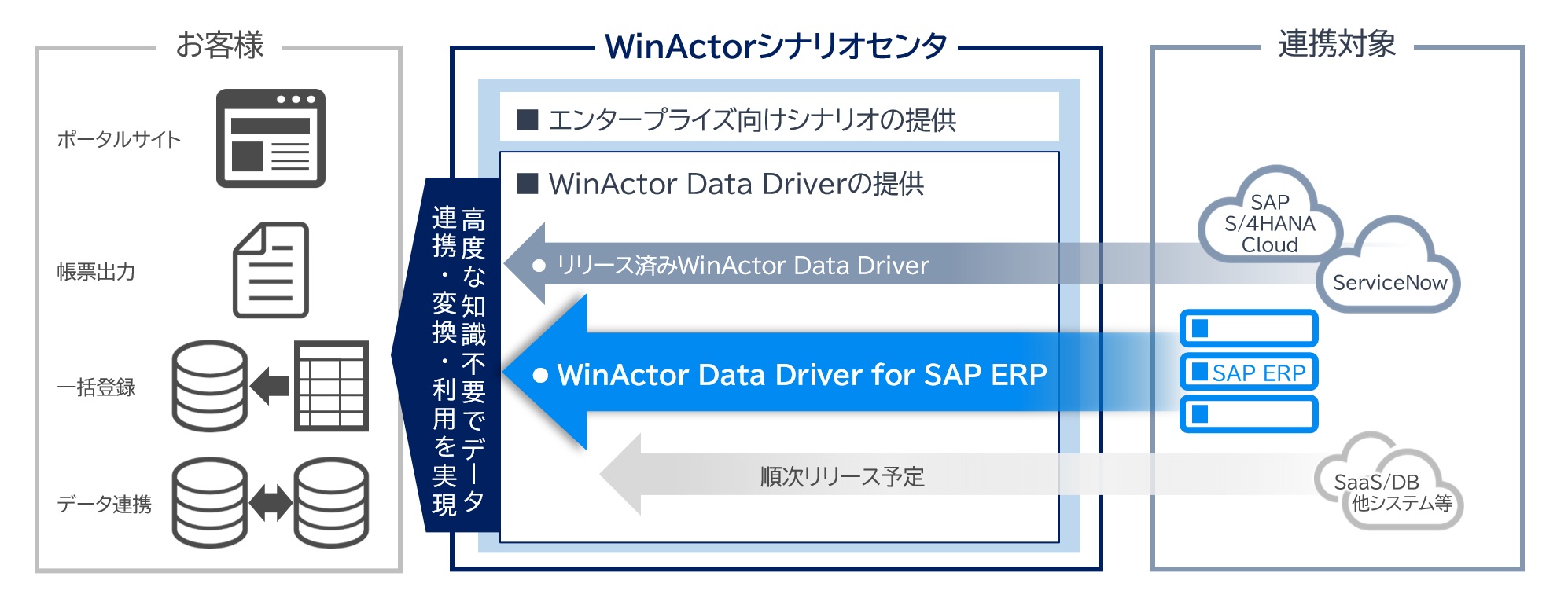 お客様

ポータルサイト

帳票出力

一括登録

データ連携

WinActorシナリオセンタ

■ エンタープライズ向けシナリオの提供

■ WinActor Data Driverの提供

高度な知識不要でデータ連携・変換・利用を実現

● リリース済みWinActor Data Driver

● WinActor Data Driver for SAP ERP

順次リリース予定

連携対象

SAP S/4HANA Cloud

ServiceNow

SAP ERP

SaaS/DB 他システム等